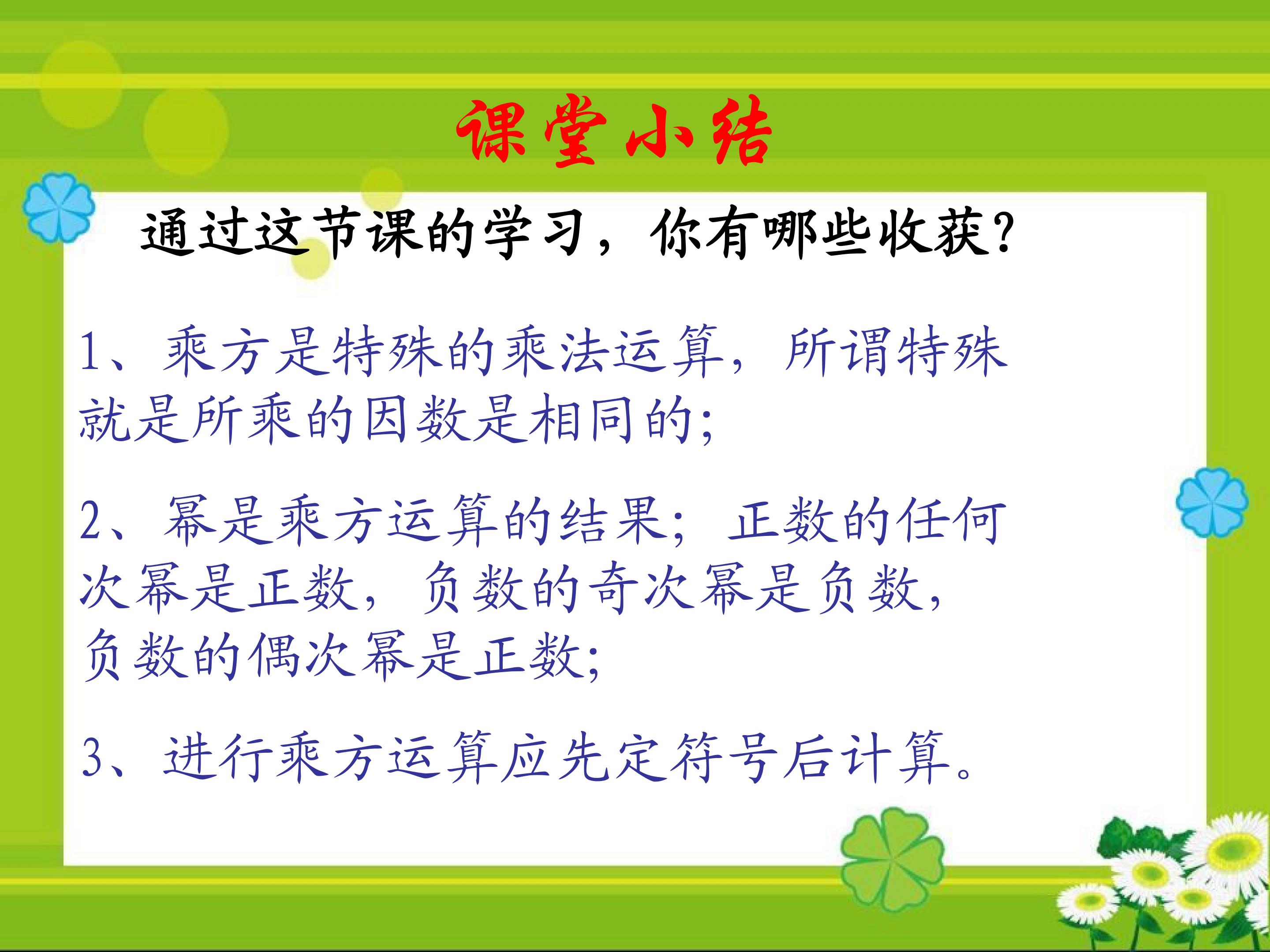 课堂小结

通过这节课的学习，你有哪些收获?

1、乘方是特殊的乘法运算，所谓特殊就是所乘的因数是相同的;

2、幂是乘方运算的结果；正数的任何次幂是正数，负数的奇次幂是负数，负数的偶次幂是正数;

3、进行乘方运算应先定符号后计算。